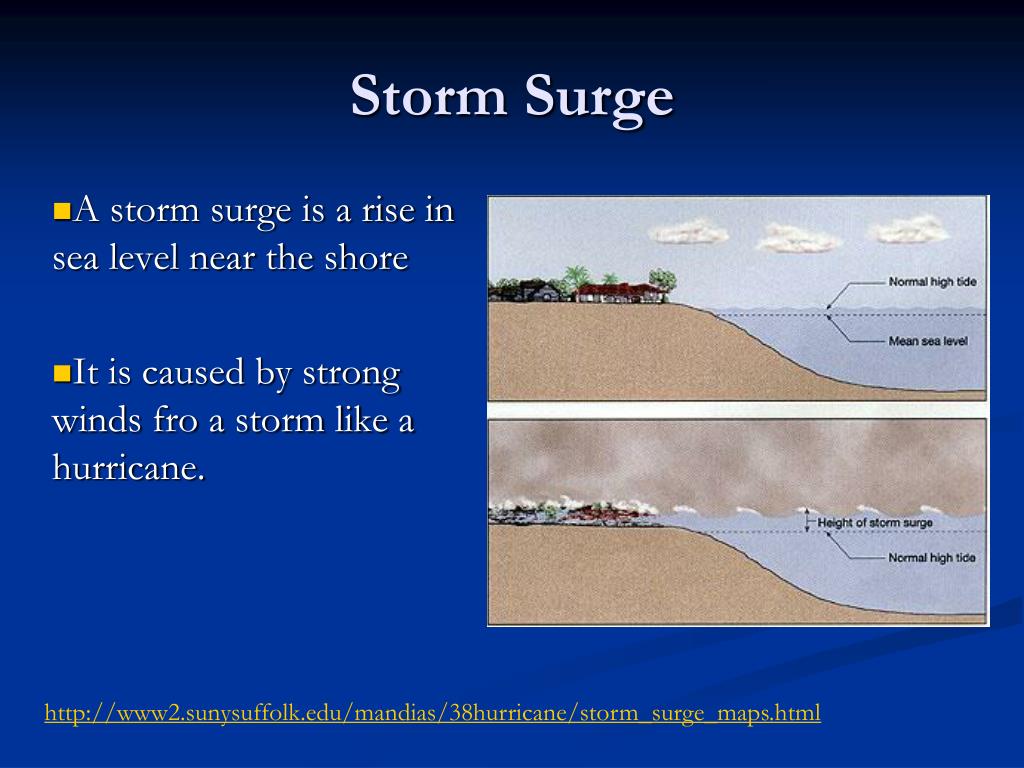 Storm Surge

A storm surge is a rise in sea level near the shore

It is caused by strong winds fro a storm like a hurricane.

Normal high tide

Mean sea level

Height of storm surge

Normal high tide

http://www2.sunysuffolk.edu/mandias/38hurricane/storm_surge_maps.html